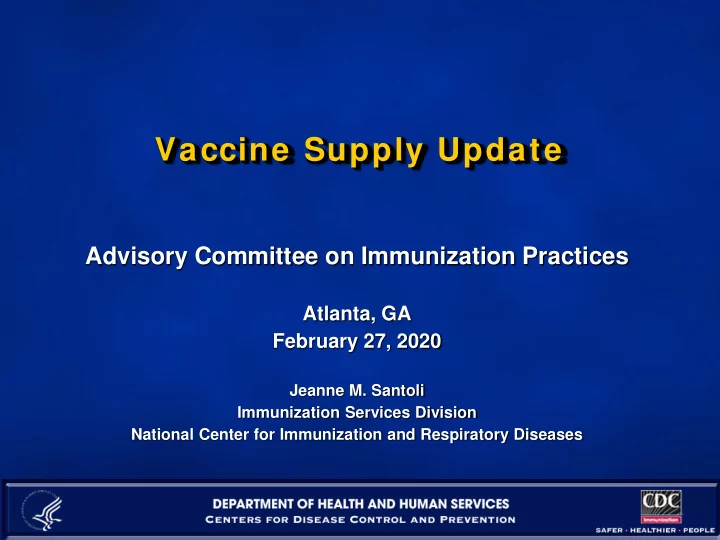 Vaccine Supply Update

Advisory Committee on Immunization Practices

Atlanta, GA
February 27, 2020

Jeanne M. Santoli
Immunization Services Division
National Center for Immunization and Respiratory Diseases

DEPARTMENT OF HEALTH AND HUMAN SERVICES
CENTERS FOR DISEASE CONTROL AND PREVENTION

CDC
Immunization
SAFER · HEALTHIER · PEOPLE